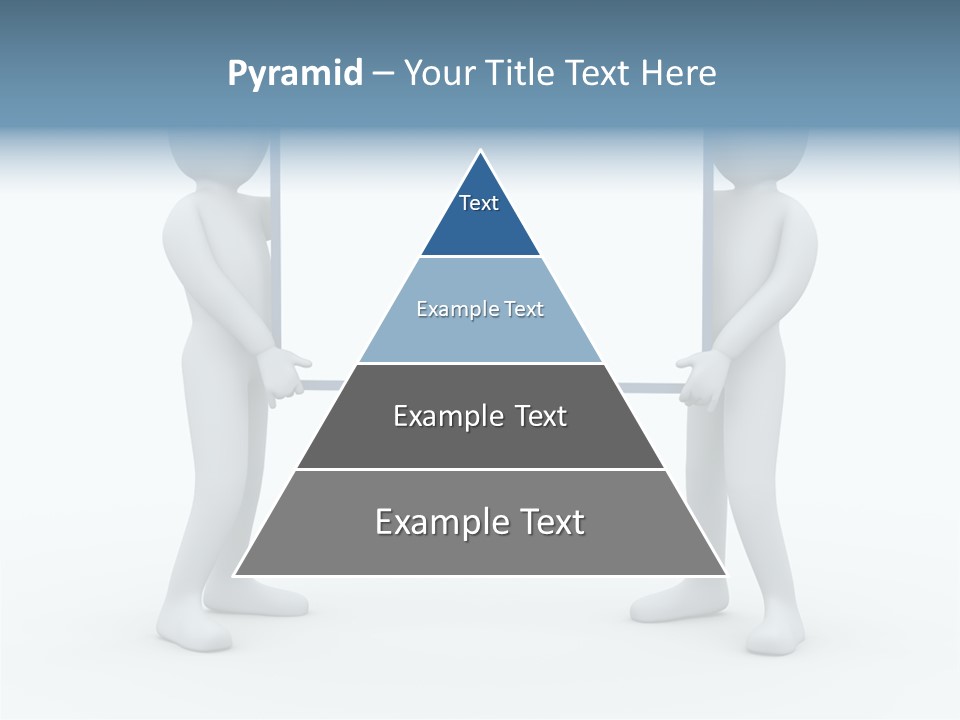 Pyramid – Your Title Text Here

Text

Example Text

Example Text

Example Text